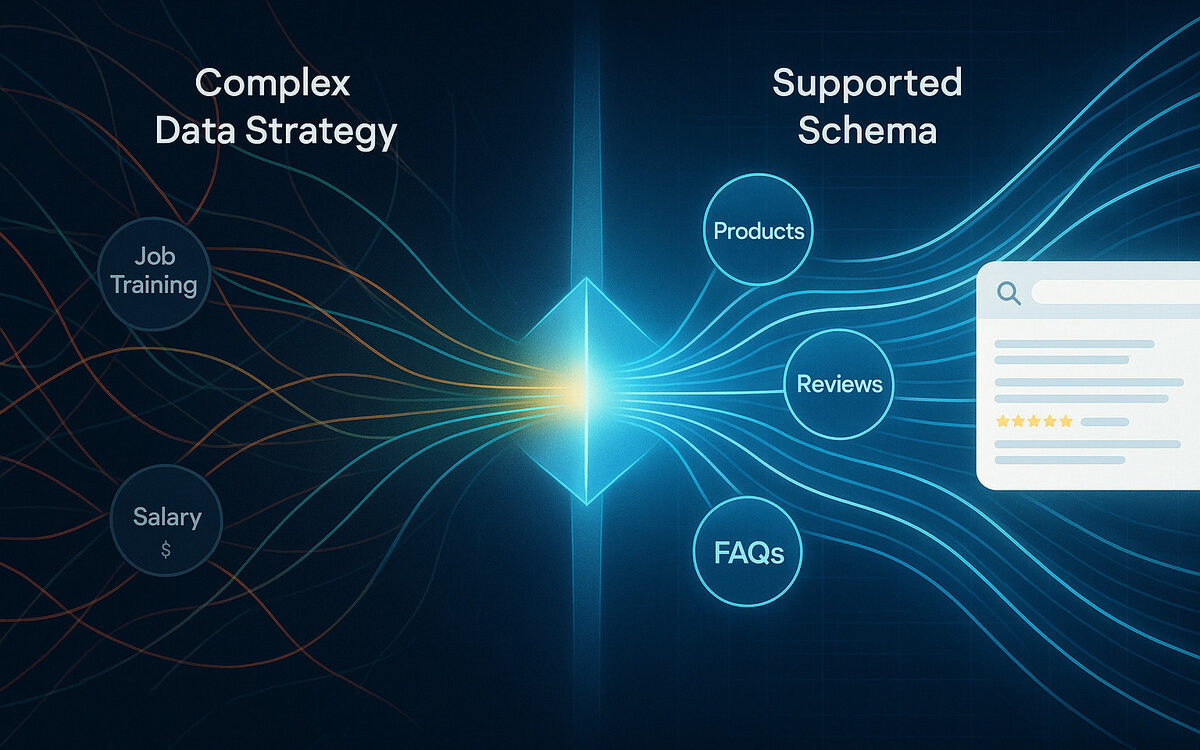 Complex Data Strategy

Job Training

Salary
$

Supported Schema

Products

Reviews

FAQs